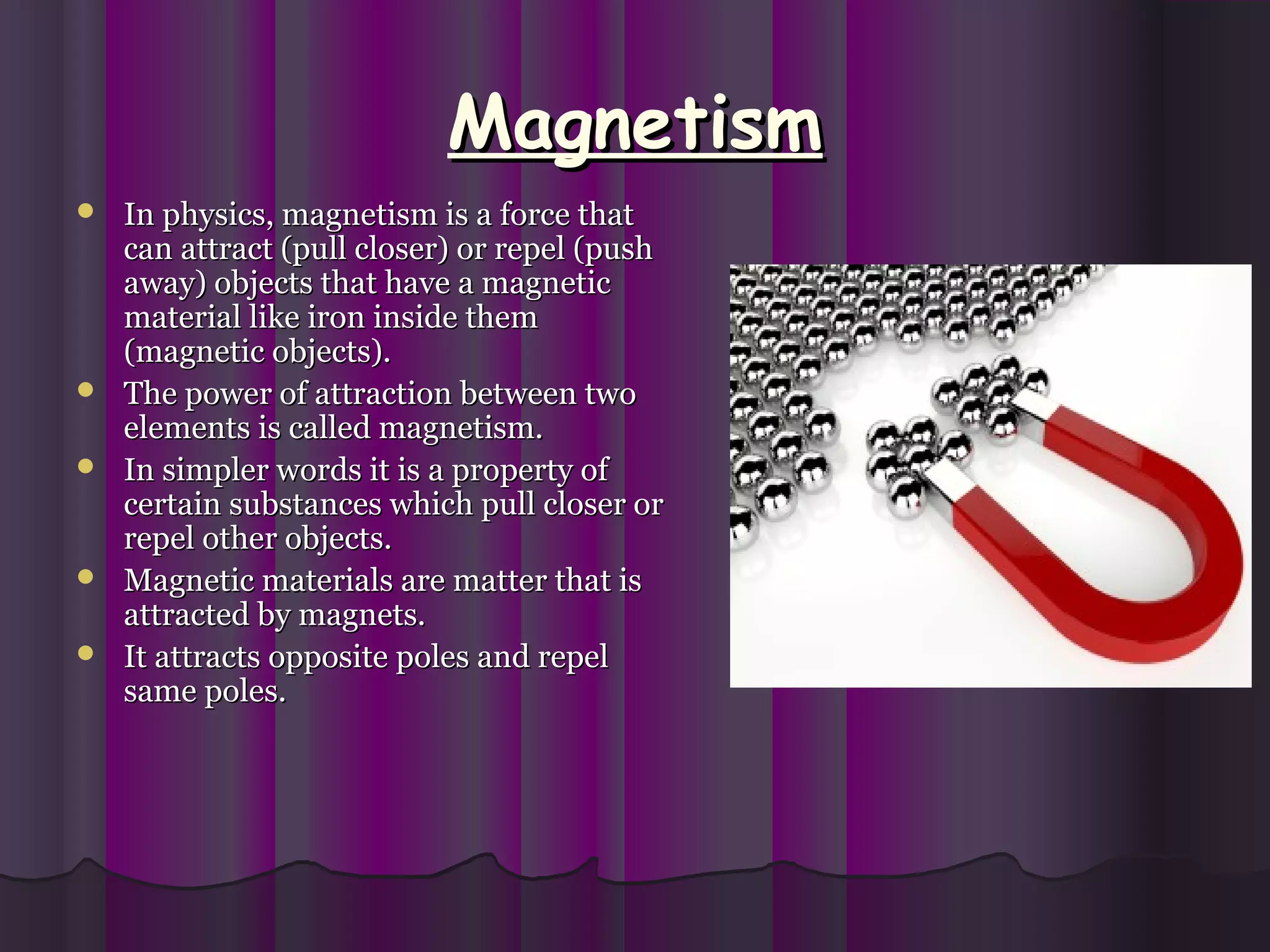 Magnetism

- In physics, magnetism is a force that can attract (pull closer) or repel (push away) objects that have a magnetic material like iron inside them (magnetic objects).
- The power of attraction between two elements is called magnetism.
- In simpler words it is a property of certain substances which pull closer or repel other objects.
- Magnetic materials are matter that is attracted by magnets.
- It attracts opposite poles and repel same poles.